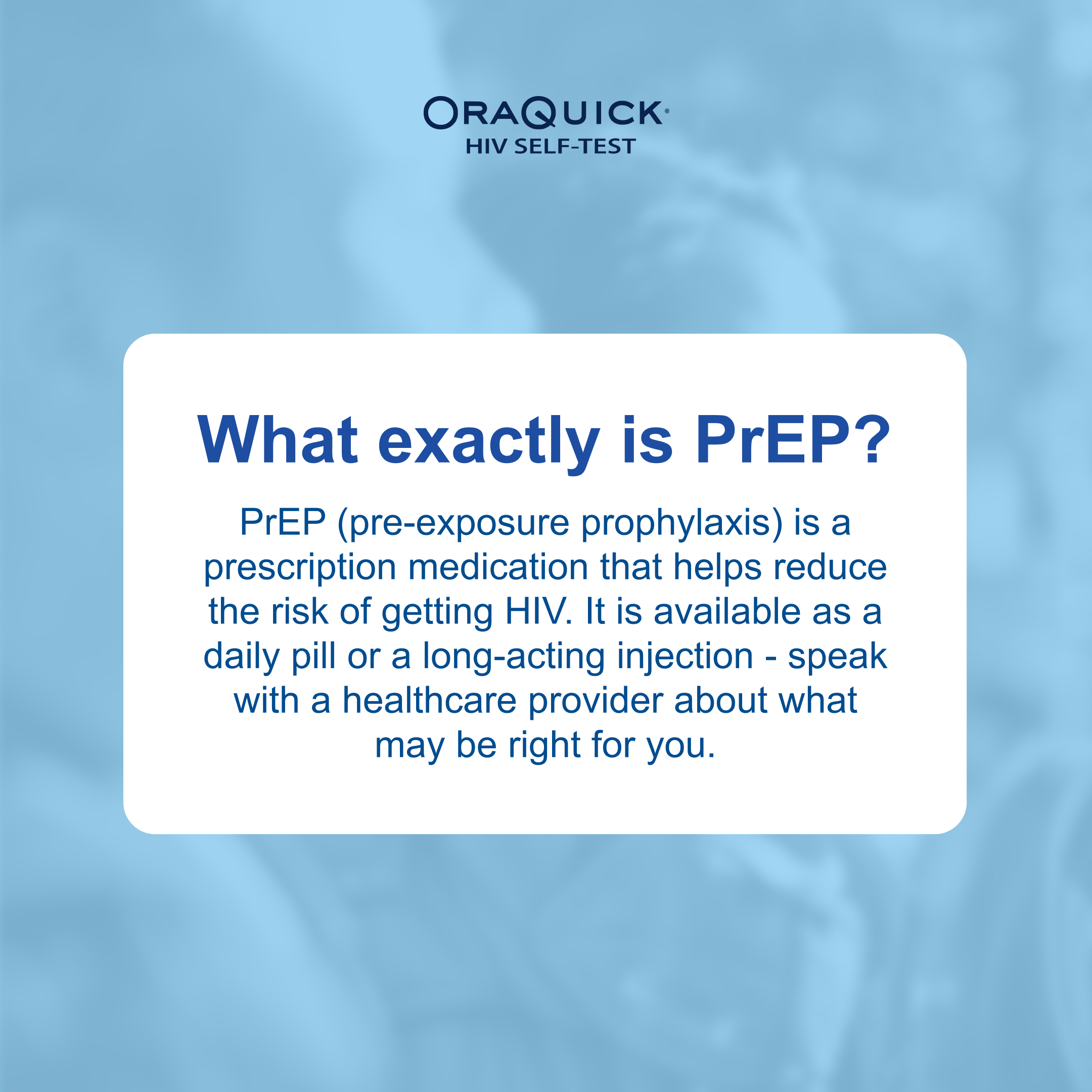 ORAQUICK®
HIV SELF-TEST

What exactly is PrEP?

PrEP (pre-exposure prophylaxis) is a prescription medication that helps reduce the risk of getting HIV. It is available as a daily pill or a long-acting injection - speak with a healthcare provider about what may be right for you.